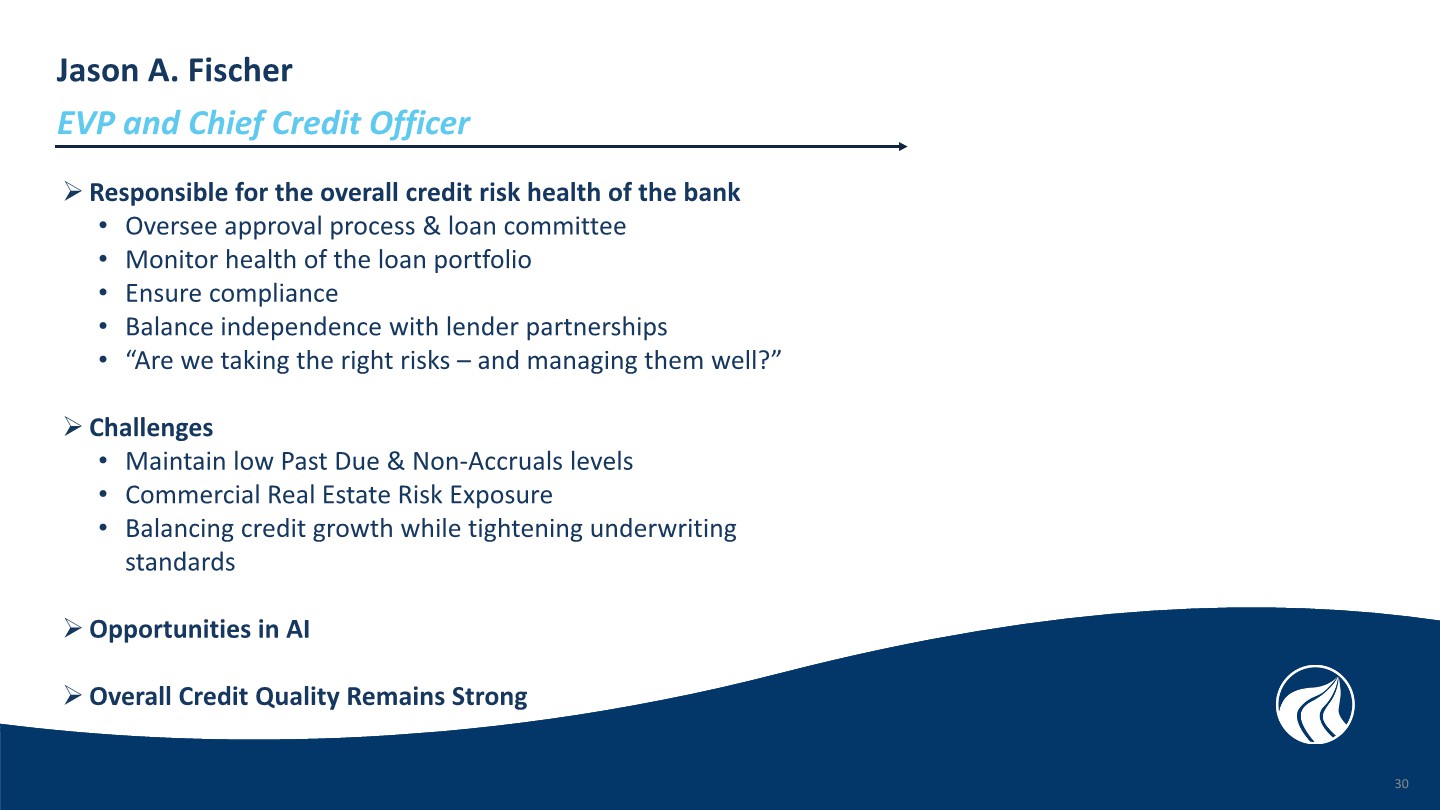 Jason A. Fischer

EVP and Chief Credit Officer

➢ Responsible for the overall credit risk health of the bank
• Oversee approval process & loan committee
• Monitor health of the loan portfolio
• Ensure compliance
• Balance independence with lender partnerships
• “Are we taking the right risks – and managing them well?”

➢ Challenges
• Maintain low Past Due & Non-Accruals levels
• Commercial Real Estate Risk Exposure
• Balancing credit growth while tightening underwriting standards

➢ Opportunities in AI

➢ Overall Credit Quality Remains Strong

30